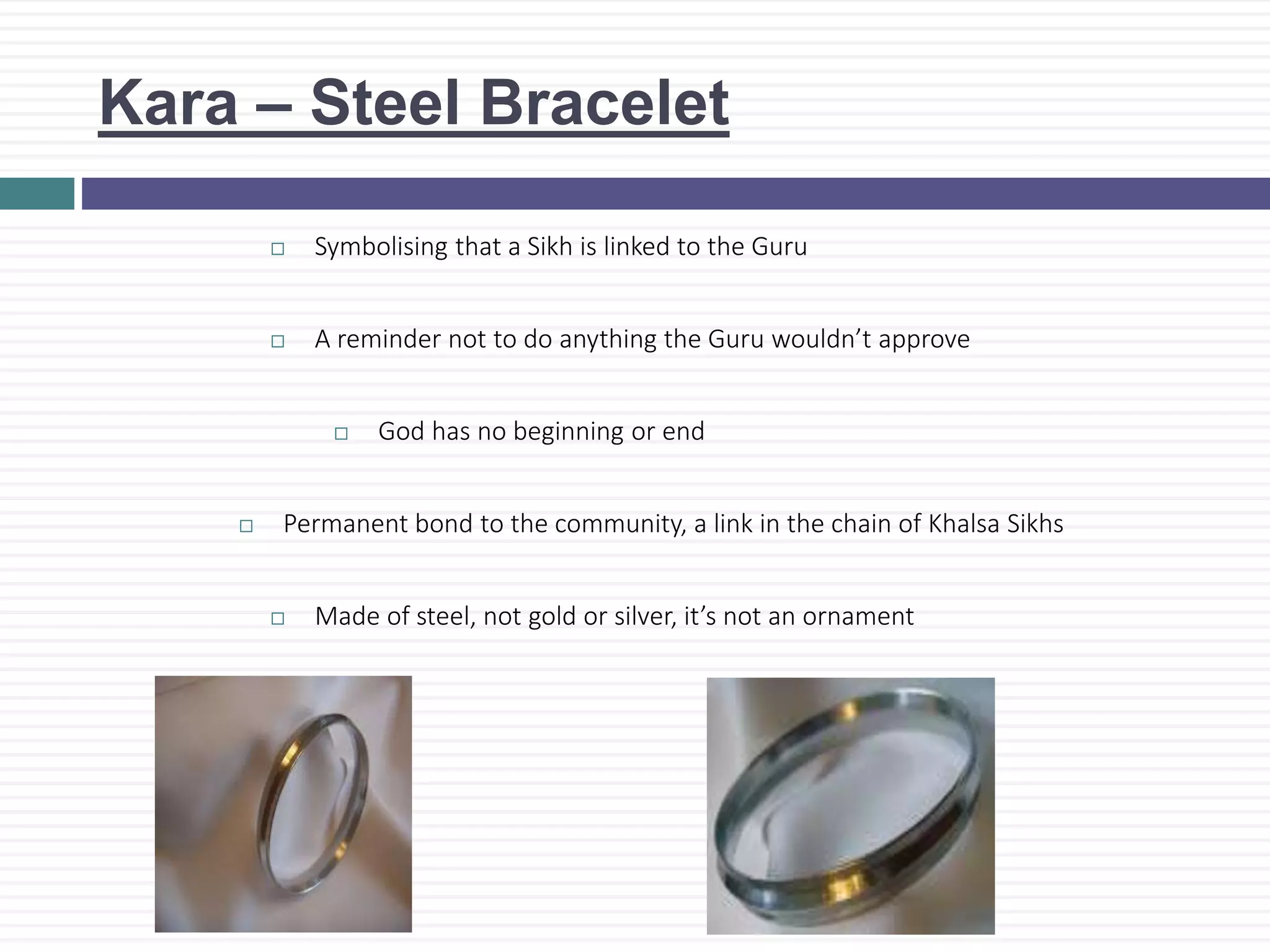 Kara – Steel Bracelet

□ Symbolising that a Sikh is linked to the Guru

□ A reminder not to do anything the Guru wouldn’t approve

□ God has no beginning or end

□ Permanent bond to the community, a link in the chain of Khalsa Sikhs

□ Made of steel, not gold or silver, it’s not an ornament